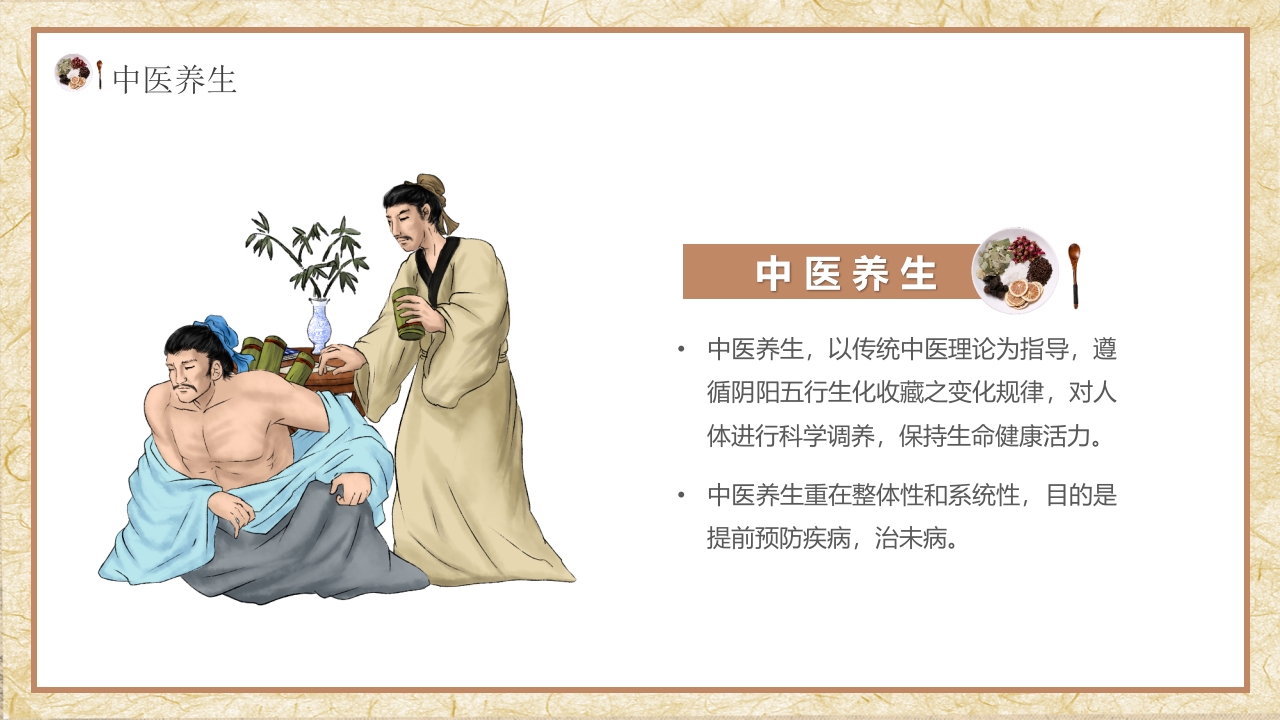 中医养生

中医养生

• 中医养生，以传统中医理论为指导，遵循阴阳五行生化收藏之变化规律，对人体进行科学调养，保持生命健康活力。

• 中医养生重在整体性和系统性，目的是提前预防疾病，治未病。